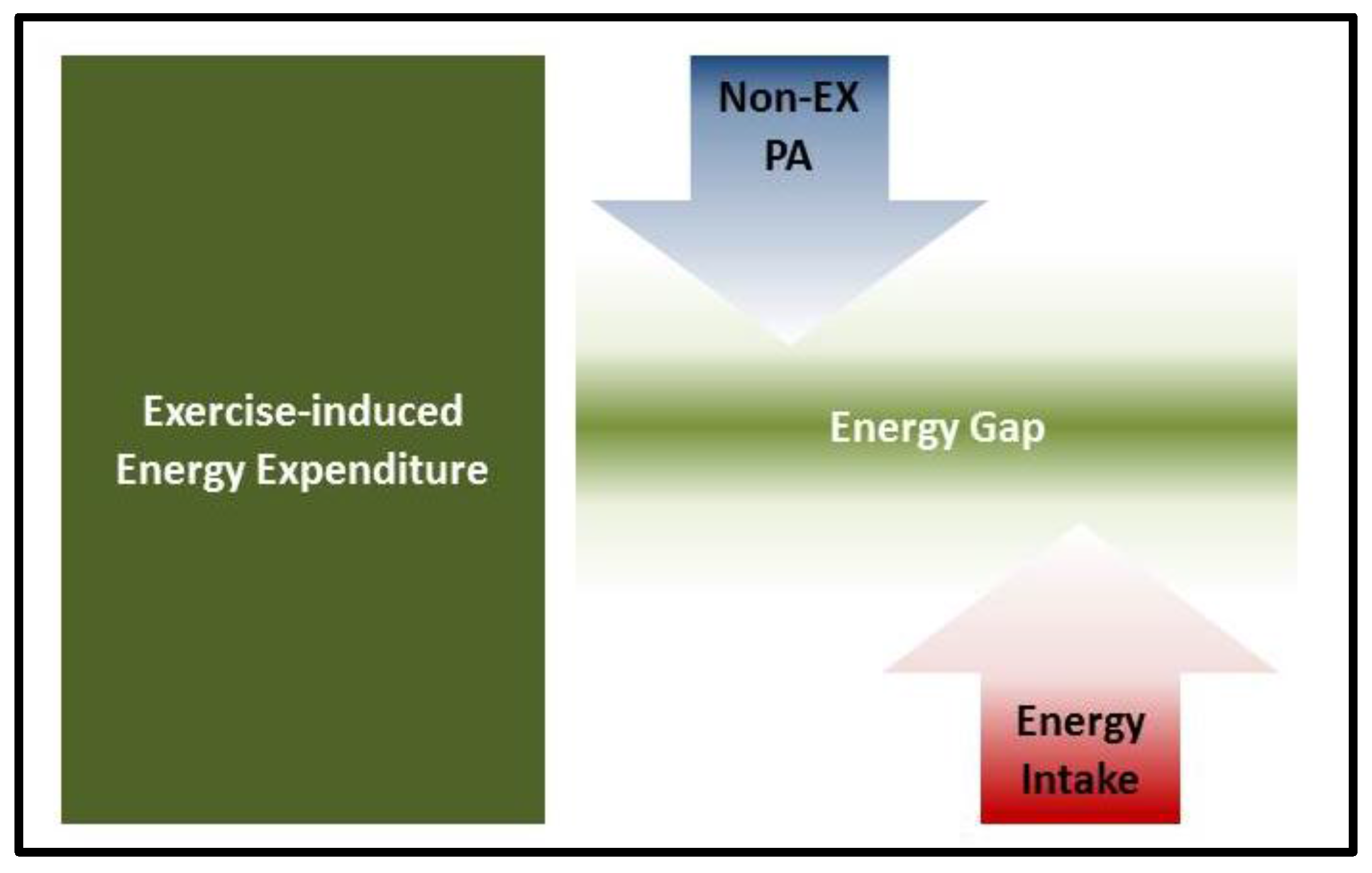 Exercise-induced Energy Expenditure

Non-EX PA

Energy Gap

Energy Intake